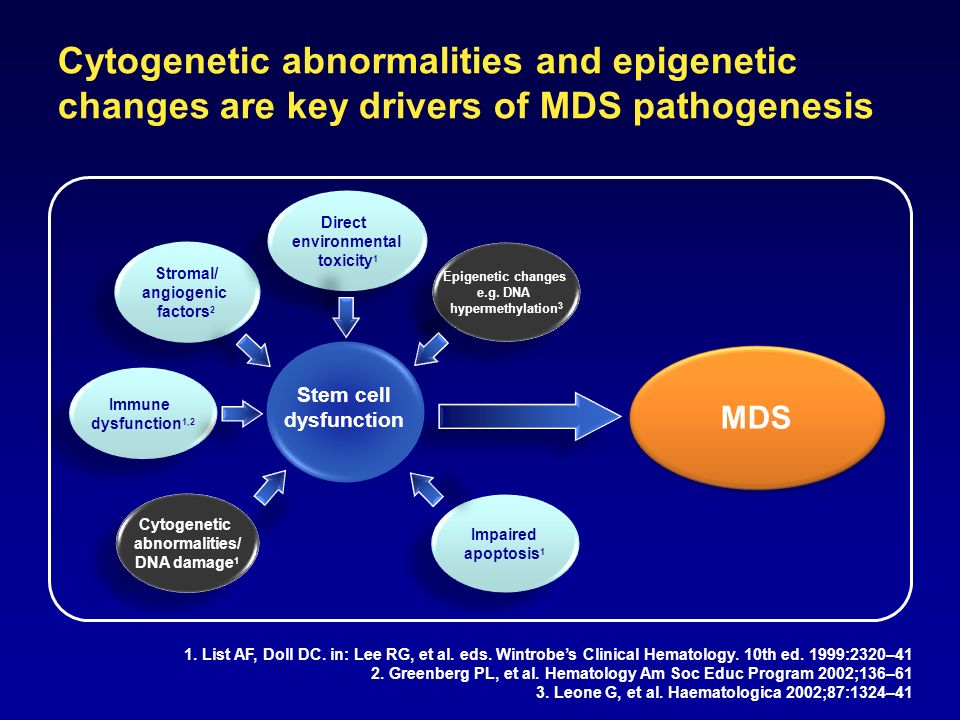 Cytogenetic abnormalities and epigenetic changes are key drivers of MDS pathogenesis

Direct environmental toxicity$^1$

Stromal/ angiogenic factors$^2$

Epigenetic changes e.g. DNA hypermethylation$^3$

Immune dysfunction$^{1,2}$

Stem cell dysfunction

MDS

Cytogenetic abnormalities/ DNA damage$^1$

Impaired apoptosis$^1$

1. List AF, Doll DC. in: Lee RG, et al. eds. Wintrobe's Clinical Hematology. 10th ed. 1999:2320–41
2. Greenberg PL, et al. Hematology Am Soc Educ Program 2002;136–61
3. Leone G, et al. Haematologica 2002;87:1324–41